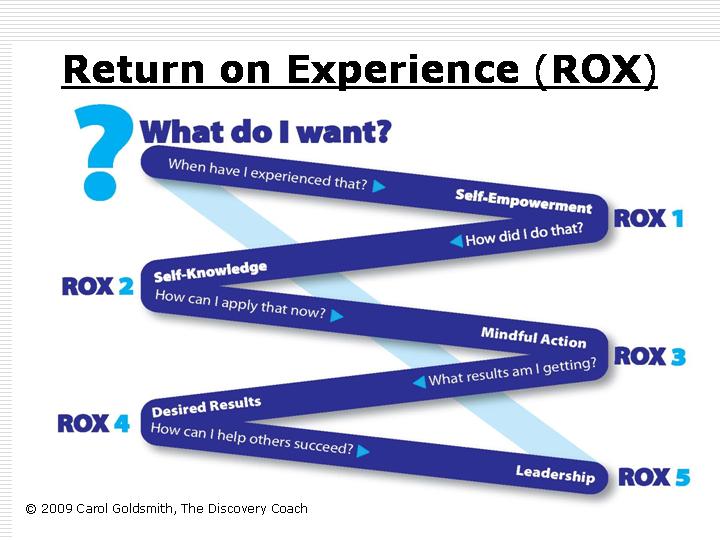 Return on Experience (ROX)

?

What do I want?

When have I experienced that?

Self-Empowerment

ROX 1

How did I do that?

ROX 2

Self-Knowledge

How can I apply that now?

Mindful Action

ROX 3

What results am I getting?

ROX 4

Desired Results

How can I help others succeed?

Leadership

ROX 5

© 2009 Carol Goldsmith, The Discovery Coach